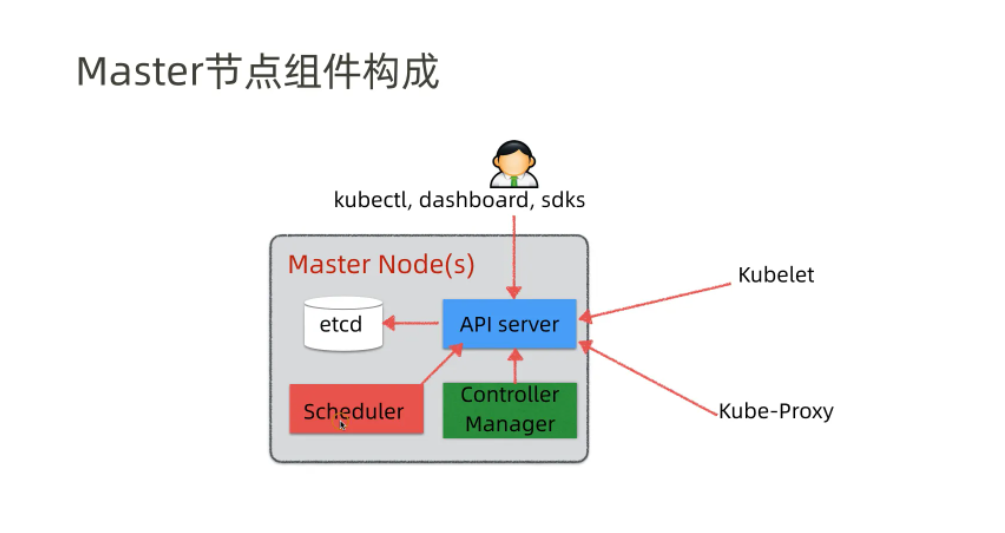 Master节点组件构成

kubectl, dashboard, sdks

Master Node(s)

etcd

API server

Scheduler

Controller Manager

Kubelet

Kube-Proxy